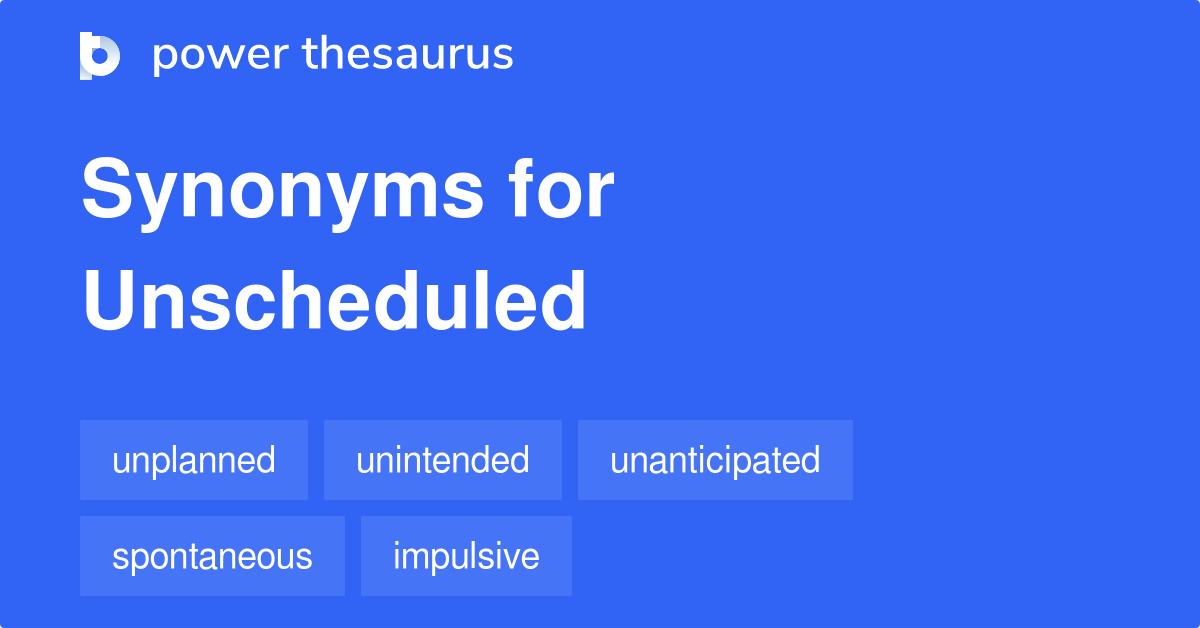 power thesaurus

Synonyms for Unscheduled

unplanned
unintended
unanticipated
spontaneous
impulsive